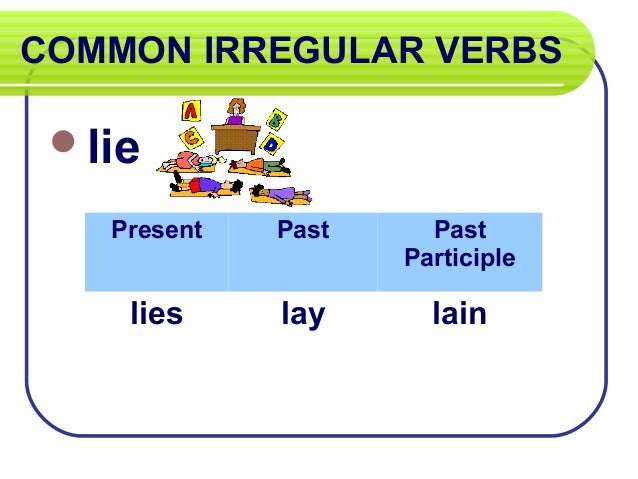 COMMON IRREGULAR VERBS

lie

A B C D

| Present | Past | Past Participle |
|---|---|---|
| lies | lay | lain |